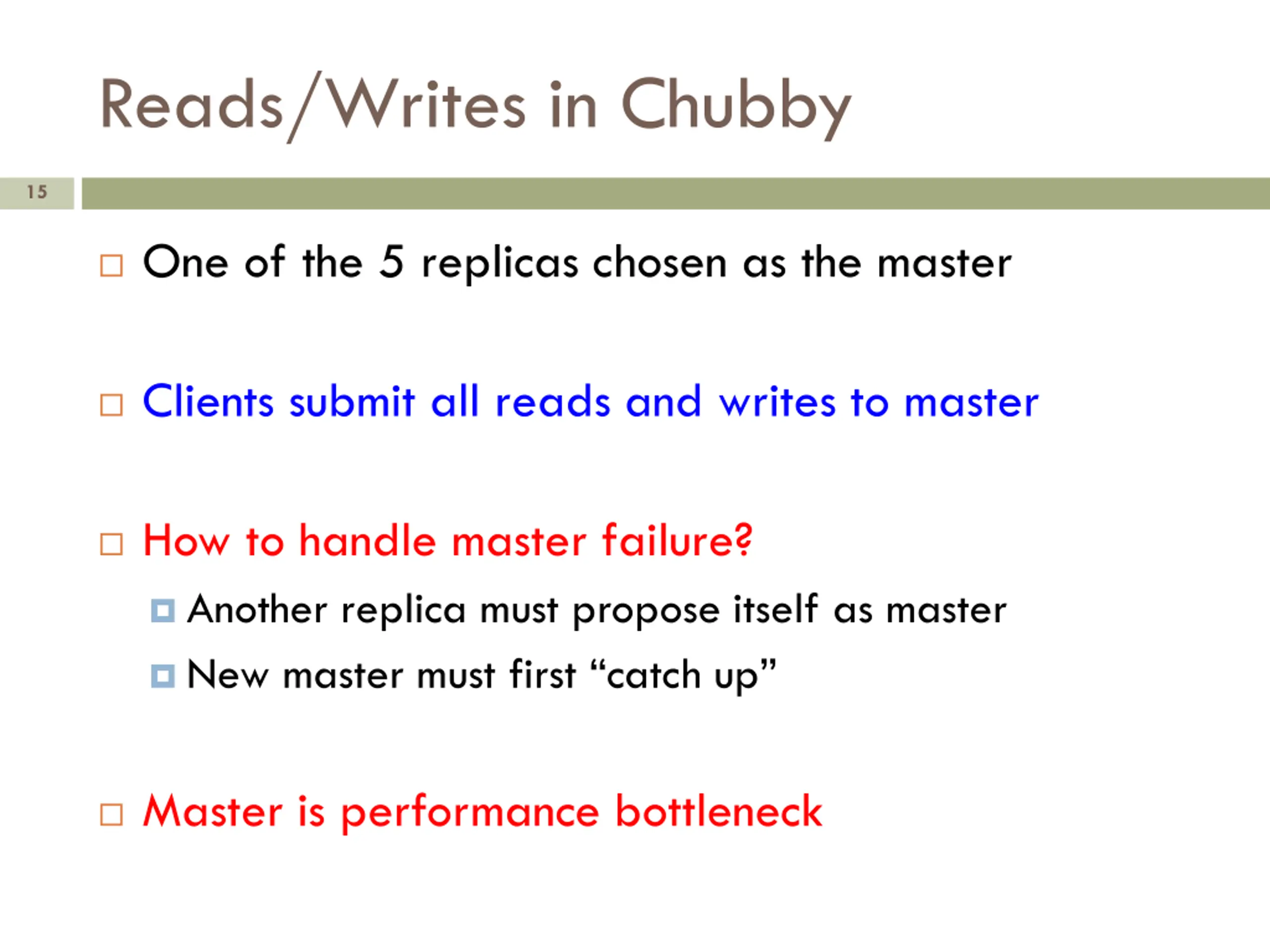 Reads/Writes in Chubby

15

One of the 5 replicas chosen as the master

Clients submit all reads and writes to master

How to handle master failure?

Another replica must propose itself as master

New master must first “catch up”

Master is performance bottleneck